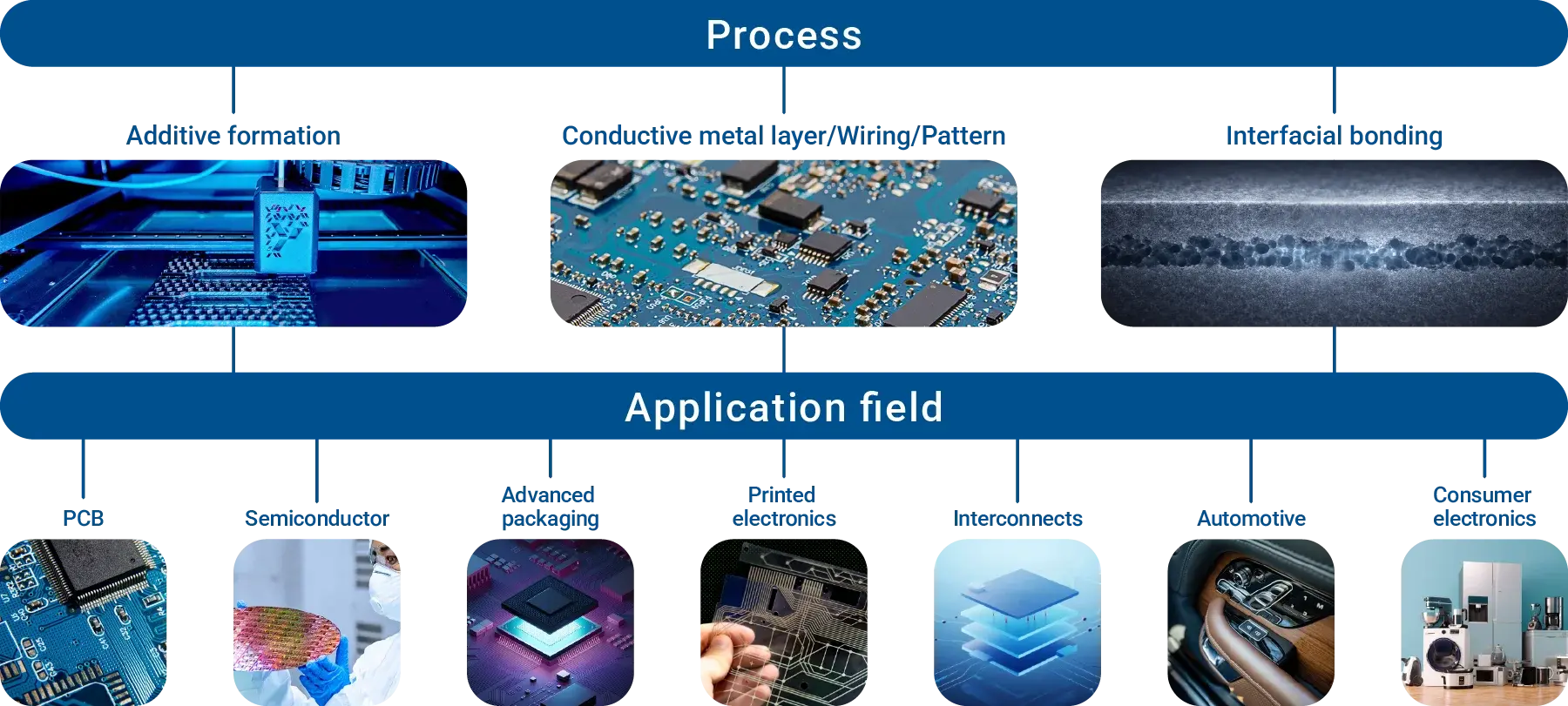 Process

Additive formation

Conductive metal layer/Wiring/Pattern

Interfacial bonding

Application field

PCB

Semiconductor

Advanced packaging

Printed electronics

Interconnects

Automotive

Consumer electronics